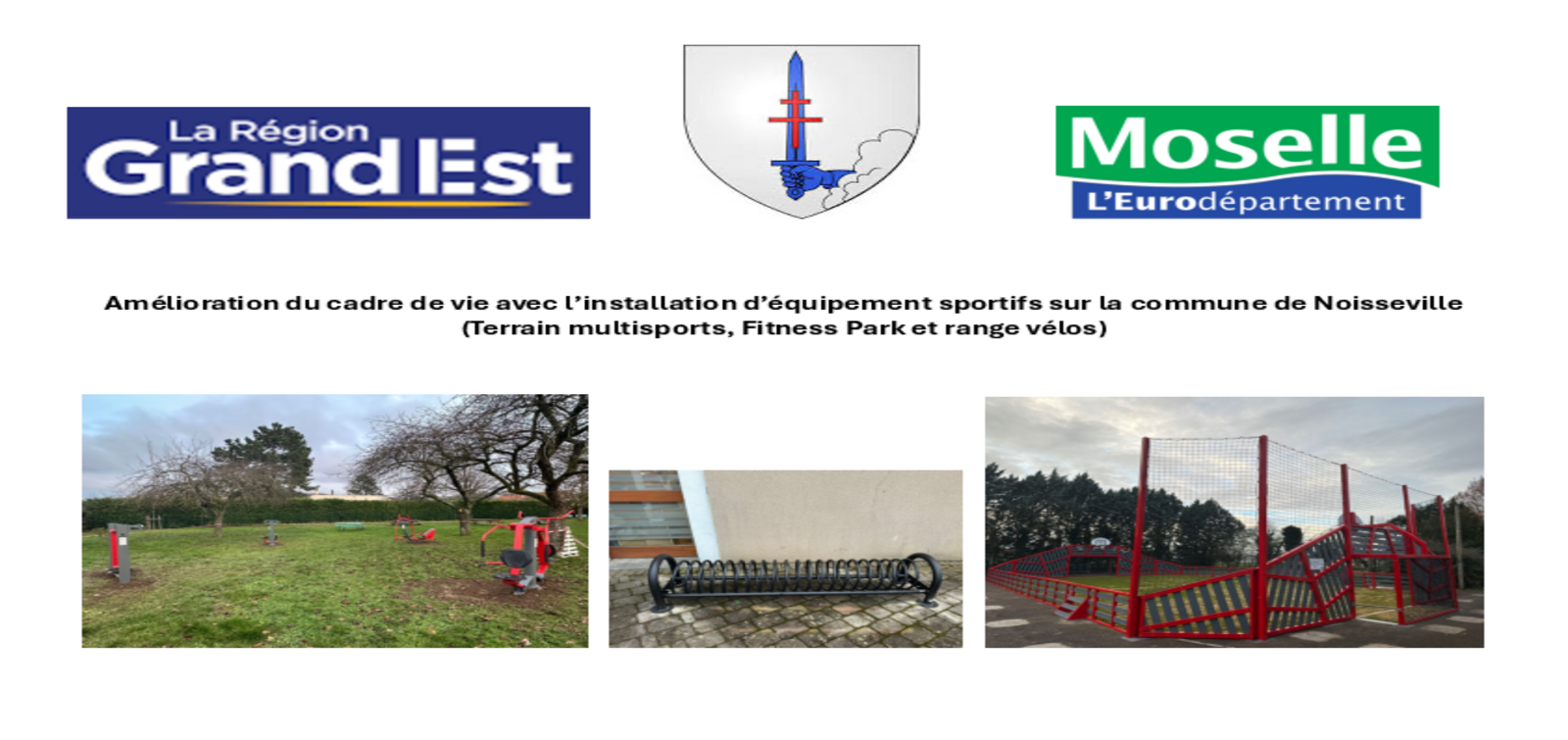 La Région
Grand Est

Moselle
L'Eurodépartement

Amélioration du cadre de vie avec l'installation d'équipement sportifs sur la commune de Noisseville
(Terrain multisports, Fitness Park et range vélos)